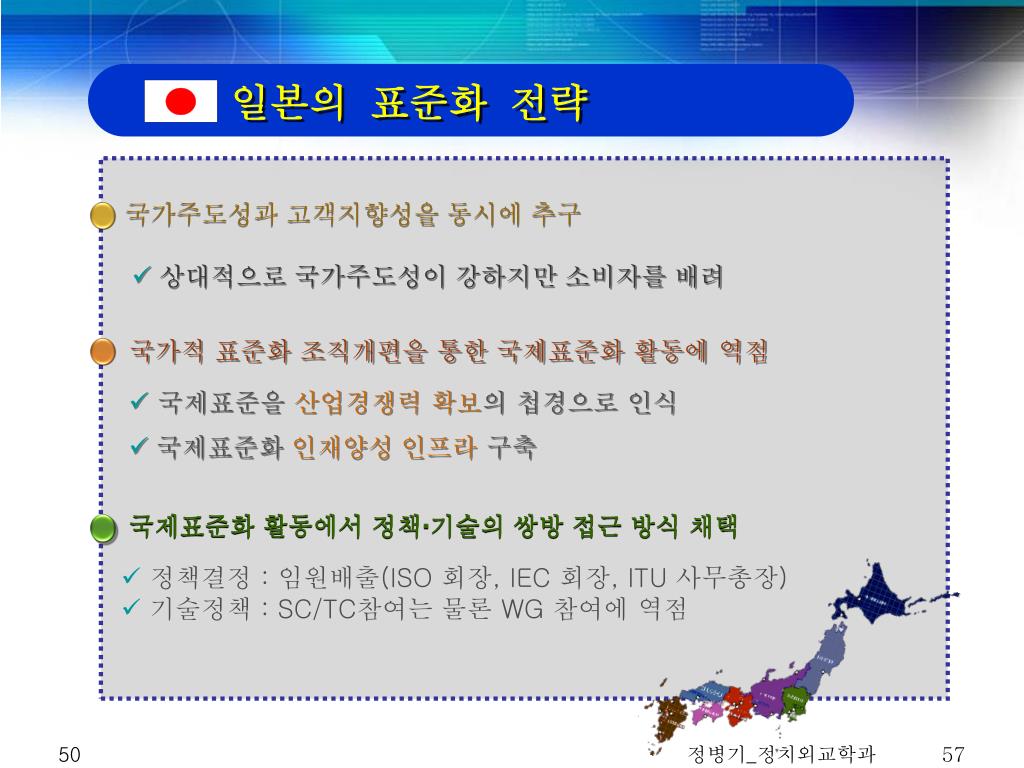 일본의 표준화 전략

국가주도성과 고객지향성을 동시에 추구

✓ 상대적으로 국가주도성이 강하지만 소비자를 배려

국가적 표준화 조직개편을 통한 국제표준화 활동에 역점

✓ 국제표준을 산업경쟁력 확보의 첩경으로 인식

✓ 국제표준화 인재양성 인프라 구축

국제표준화 활동에서 정책·기술의 쌍방 접근 방식 채택

✓ 정책결정 : 임원배출(ISO 회장, IEC 회장, ITU 사무총장)
✓ 기술정책 : SC/TC참여는 물론 WG 참여에 역점

50

정병기_정치외교학과

57